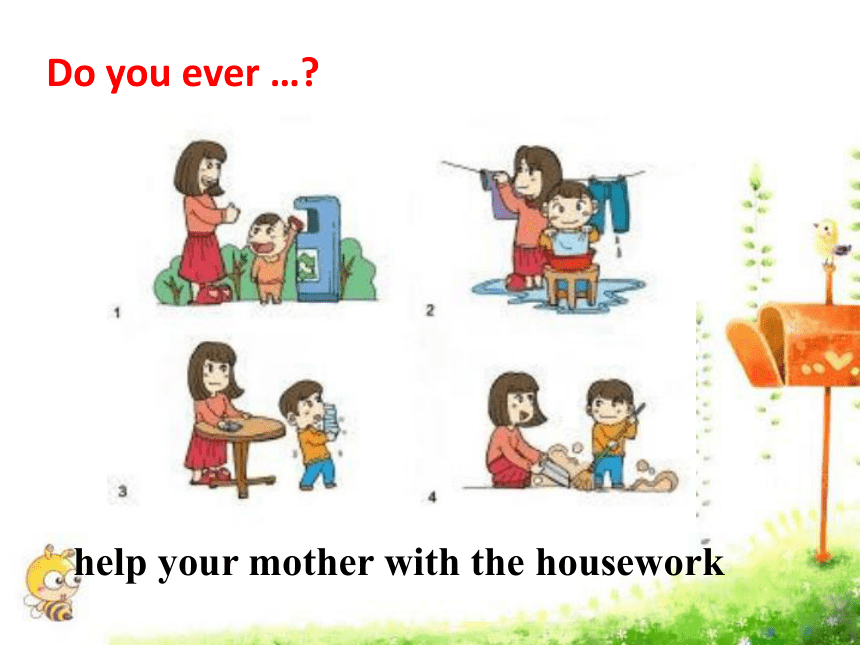 Do you ever …?

1

2

3

4

help your mother with the housework